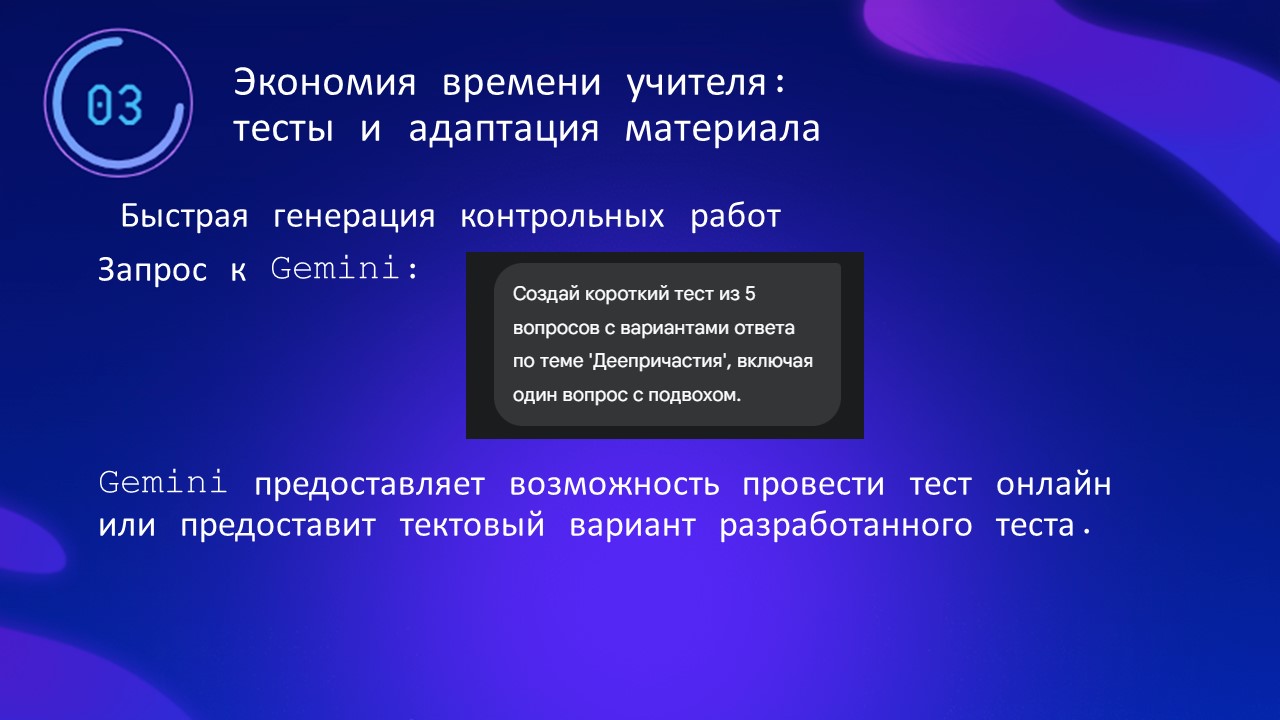 03

Экономия времени учителя: тесты и адаптация материала

Быстрая генерация контрольных работ

Запрос к Gemini:

Создай короткий тест из 5 вопросов с вариантами ответа по теме 'Деепричастия', включая один вопрос с подвохом.

Gemini предоставляет возможность провести тест онлайн или предоставит тектовый вариант разработанного теста.